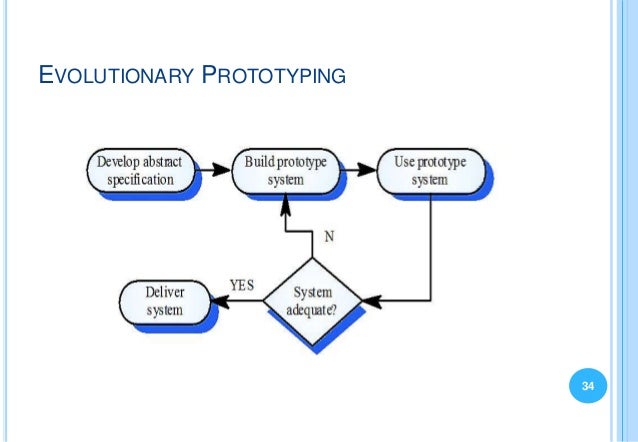 EVOLUTIONARY PROTOTYPING

Develop abstract specification

Build prototype system

Use prototype system

N

YES

Deliver system

System adequate?

34